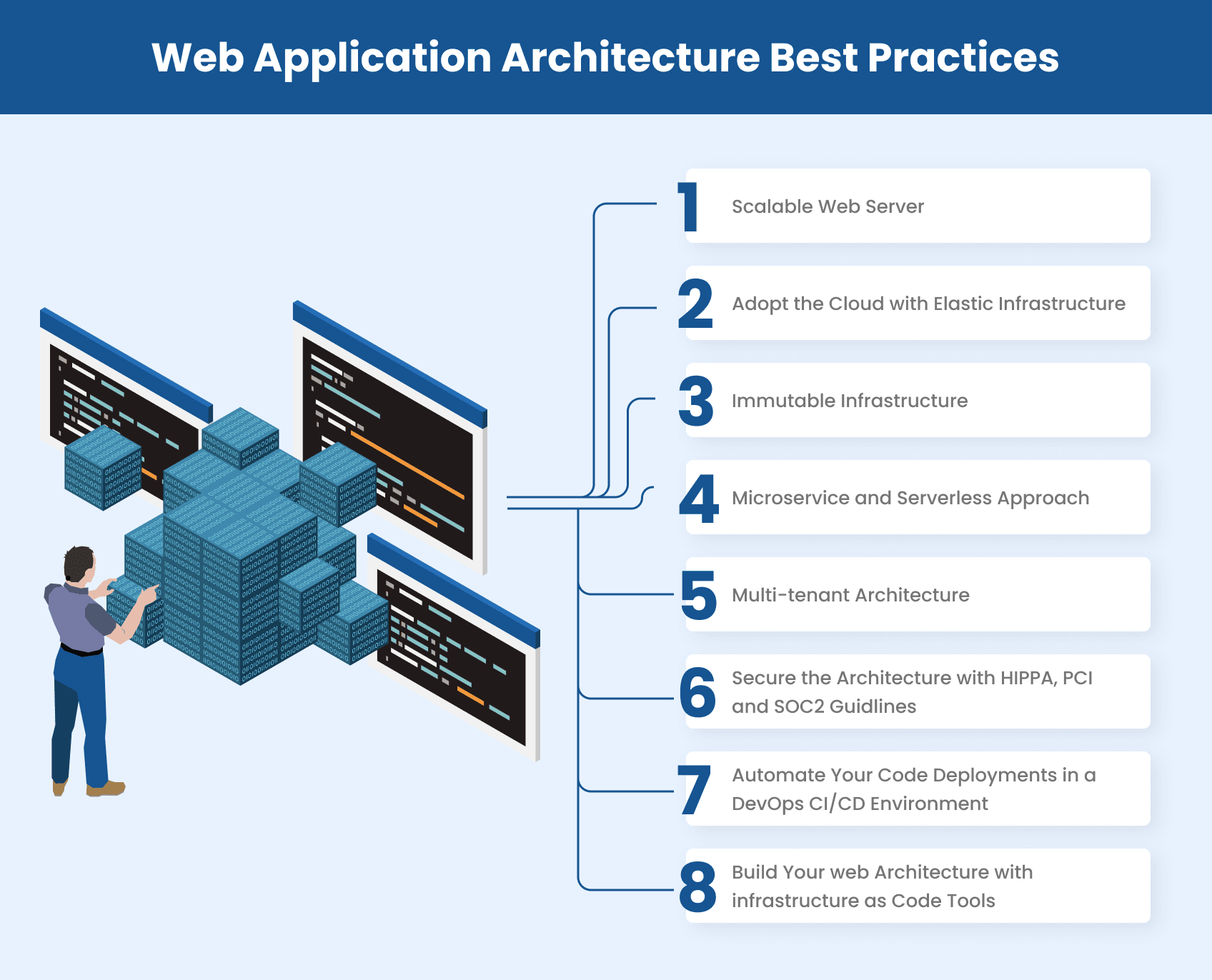 Web Application Architecture Best Practices

1 Scalable Web Server

2 Adopt the Cloud with Elastic Infrastructure

3 Immutable Infrastructure

4 Microservice and Serverless Approach

5 Multi-tenant Architecture

6 Secure the Architecture with HIPPA, PCI and SOC2 Guidlines

7 Automate Your Code Deployments in a DevOps CI/CD Environment

8 Build Your web Architecture with infrastructure as Code Tools